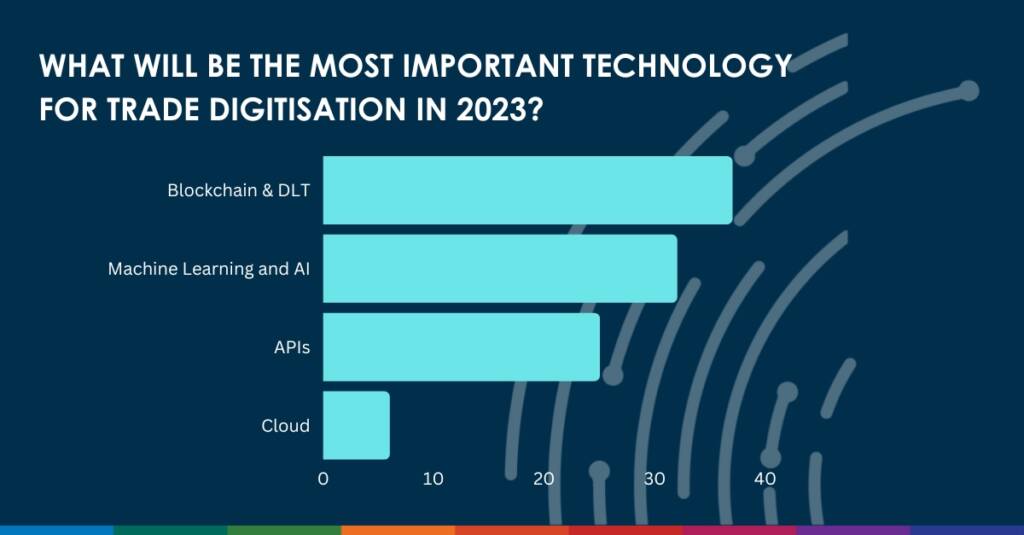 WHAT WILL BE THE MOST IMPORTANT TECHNOLOGY FOR TRADE DIGITISATION IN 2023?

Blockchain & DLT
Machine Learning and AI
APIs
Cloud

0 10 20 30 40